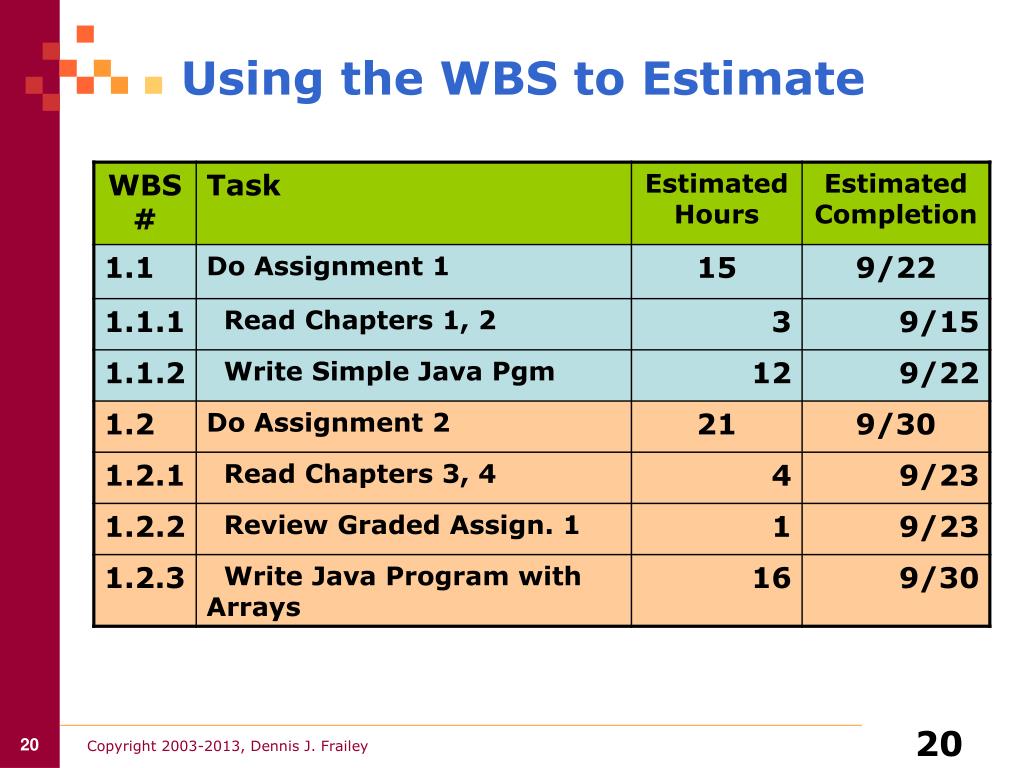 Using the WBS to Estimate

| WBS # | Task | Estimated Hours | Estimated Completion |
|---|---|---|---|
| 1.1 | Do Assignment 1 | 15 | 9/22 |
| 1.1.1 | Read Chapters 1, 2 | 3 | 9/15 |
| 1.1.2 | Write Simple Java Pgm | 12 | 9/22 |
| 1.2 | Do Assignment 2 | 21 | 9/30 |
| 1.2.1 | Read Chapters 3, 4 | 4 | 9/23 |
| 1.2.2 | Review Graded Assign. 1 | 1 | 9/23 |
| 1.2.3 | Write Java Program with Arrays | 16 | 9/30 |

20 Copyright 2003-2013, Dennis J. Frailey 20